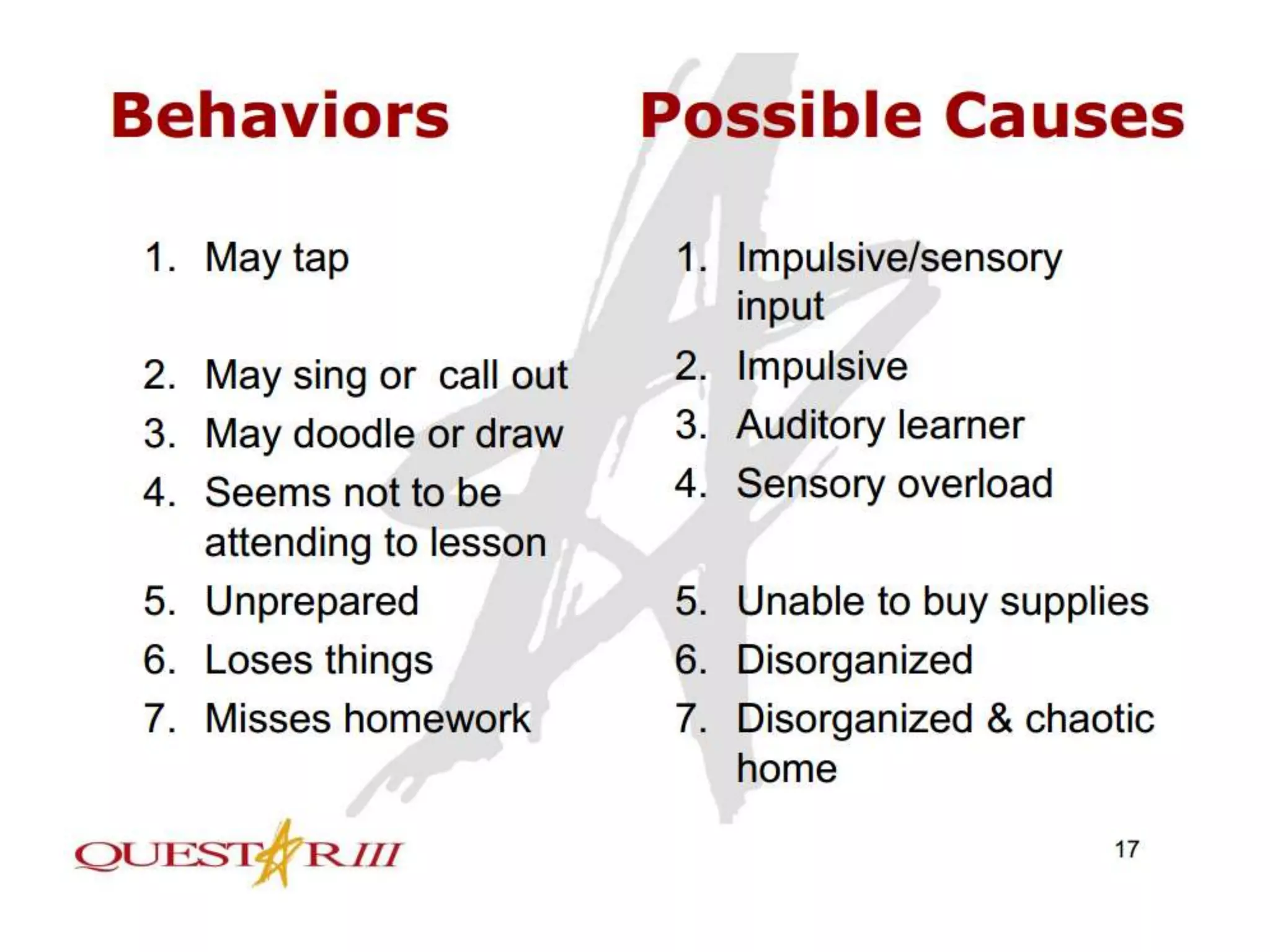 Behaviors

1. May tap
2. May sing or call out
3. May doodle or draw
4. Seems not to be attending to lesson
5. Unprepared
6. Loses things
7. Misses homework

Possible Causes

1. Impulsive/sensory input
2. Impulsive
3. Auditory learner
4. Sensory overload
5. Unable to buy supplies
6. Disorganized
7. Disorganized & chaotic home

QUESTAR III

17